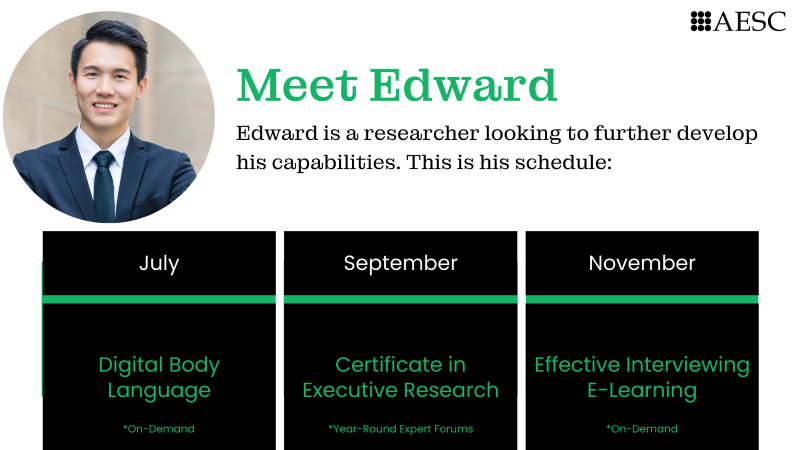 AESC

Meet Edward

Edward is a researcher looking to further develop his capabilities. This is his schedule:

July

Digital Body Language

*On-Demand

September

Certificate in Executive Research

*Year-Round Expert Forums

November

Effective Interviewing E-Learning

*On-Demand